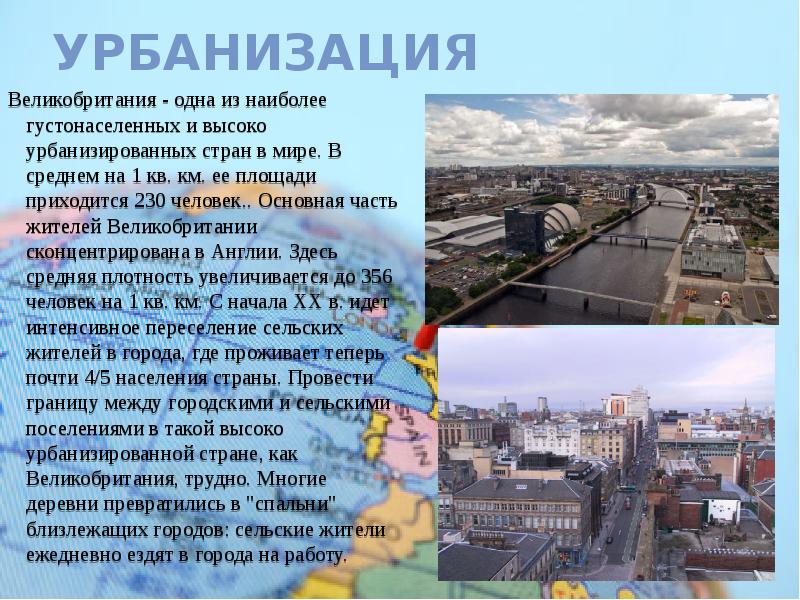 УРБАНИЗАЦИЯ

Великобритания - одна из наиболее густонаселенных и высоко урбанизированных стран в мире. В среднем на 1 кв. км. ее площади приходится 230 человек.. Основная часть жителей Великобритании сконцентрирована в Англии. Здесь средняя плотность увеличивается до 356 человек на 1 кв. км. С начала XX в. идет интенсивное переселение сельских жителей в города, где проживает теперь почти 4/5 населения страны. Провести границу между городскими и сельскими поселениями в такой высоко урбанизированной стране, как Великобритания, трудно. Многие деревни превратились в "спальни" близлежащих городов: сельские жители ежедневно ездят в города на работу.